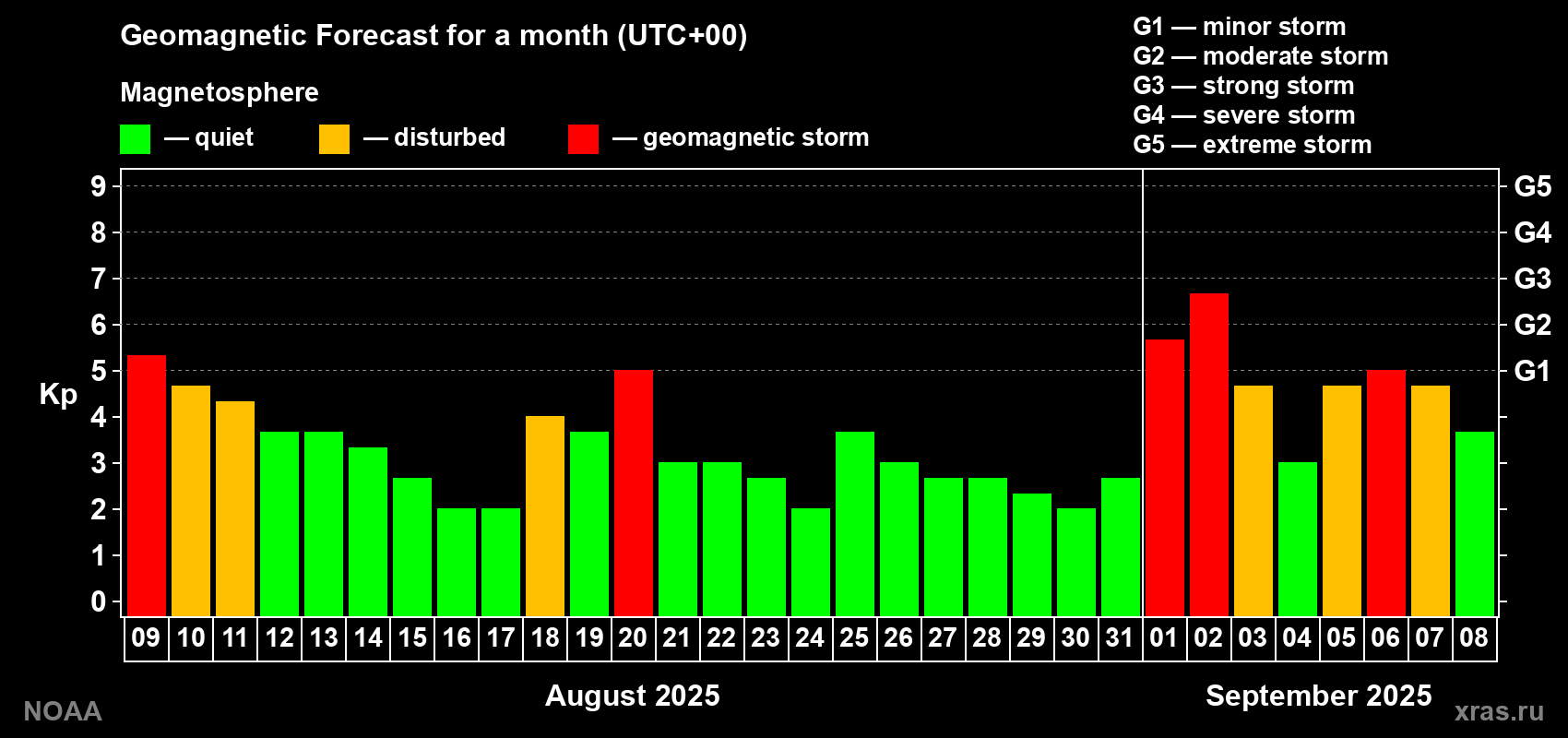 Geomagnetic Forecast for a month (UTC+00)

Magnetosphere

— quiet — disturbed — geomagnetic storm

G1 — minor storm
G2 — moderate storm
G3 — strong storm
G4 — severe storm
G5 — extreme storm

Kp

9
8
7
6
5
4
3
2
1
0

G5
G4
G3
G2
G1

09 10 11 12 13 14 15 16 17 18 19 20 21 22 23 24 25 26 27 28 29 30 31 01 02 03 04 05 06 07 08

August 2025

September 2025

NOAA

xras.ru